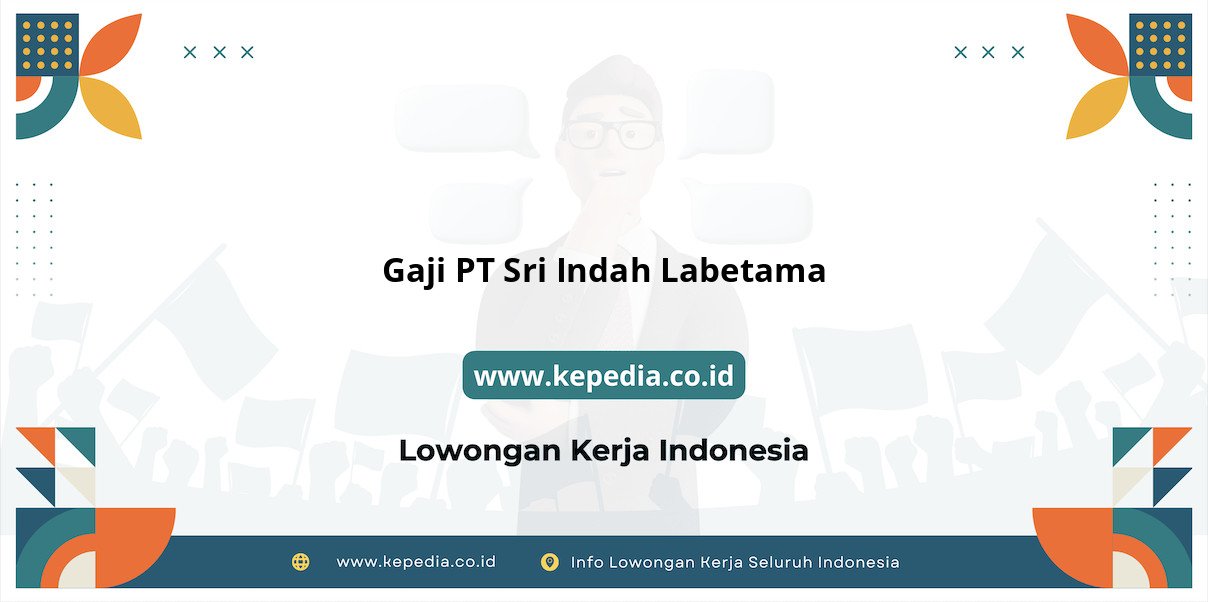 Gaji PT Sri Indah Labetama

www.kepedia.co.id

Lowongan Kerja Indonesia

www.kepedia.co.id

Info Lowongan Kerja Seluruh Indonesia